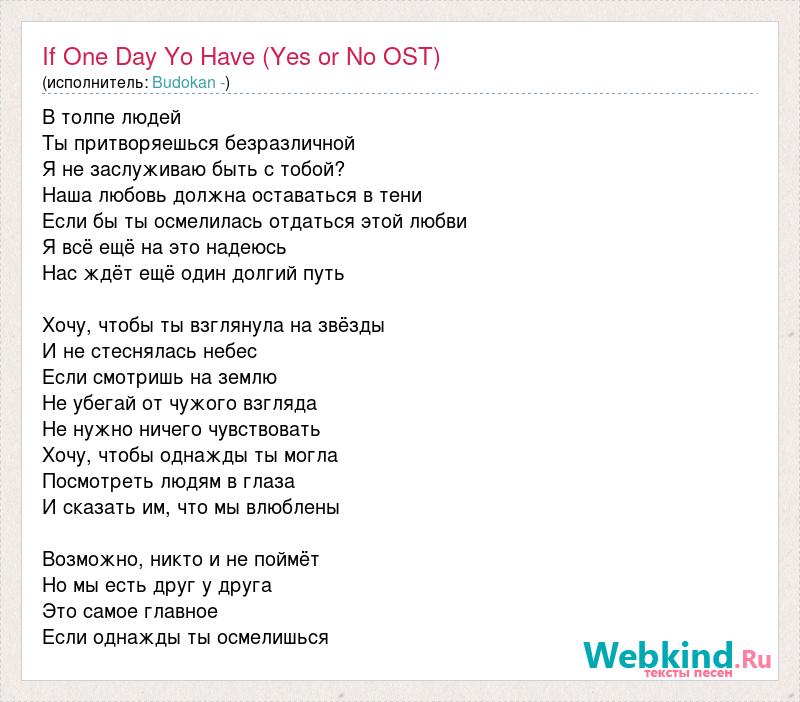 If One Day Yo Have (Yes or No OST)
(исполнитель: Budokan -)

В толпе людей
Ты притворяешься безразличной
Я не заслуживаю быть с тобой?
Наша любовь должна оставаться в тени
Если бы ты осмелилась отдаться этой любви
Я всё ещё на это надеюсь
Нас ждёт ещё один долгий путь

Хочу, чтобы ты взглянула на звёзды
И не стеснялась небес
Если смотришь на землю
Не убегай от чужого взгляда
Не нужно ничего чувствовать
Хочу, чтобы однажды ты могла
Посмотреть людям в глаза
И сказать им, что мы влюблены

Возможно, никто и не поймёт
Но мы есть друг у друга
Это самое главное
Если однажды ты осмелишься

Webkind.Ru
тексты песен